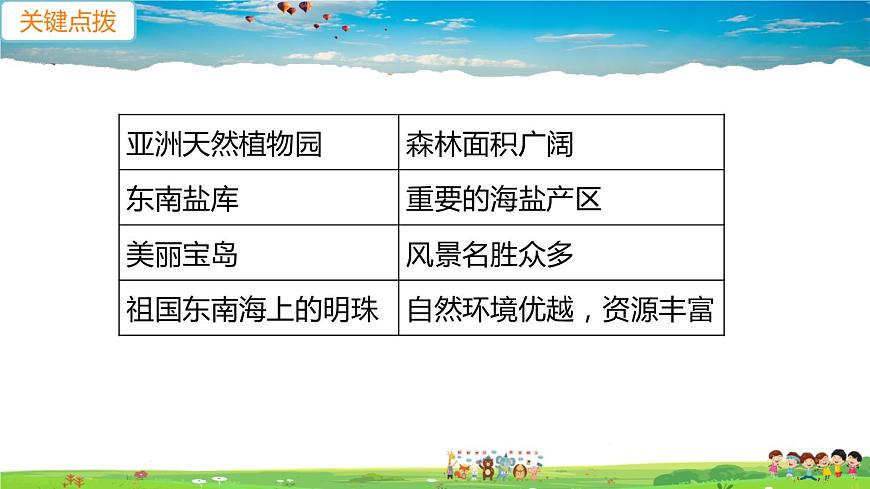 关键点拨

| 亚洲天然植物园 | 森林面积广阔 |
|---|---|
| 东南盐库 | 重要的海盐产区 |
| 美丽宝岛 | 风景名胜众多 |
| 祖国东南海上的明珠 | 自然环境优越，资源丰富 |